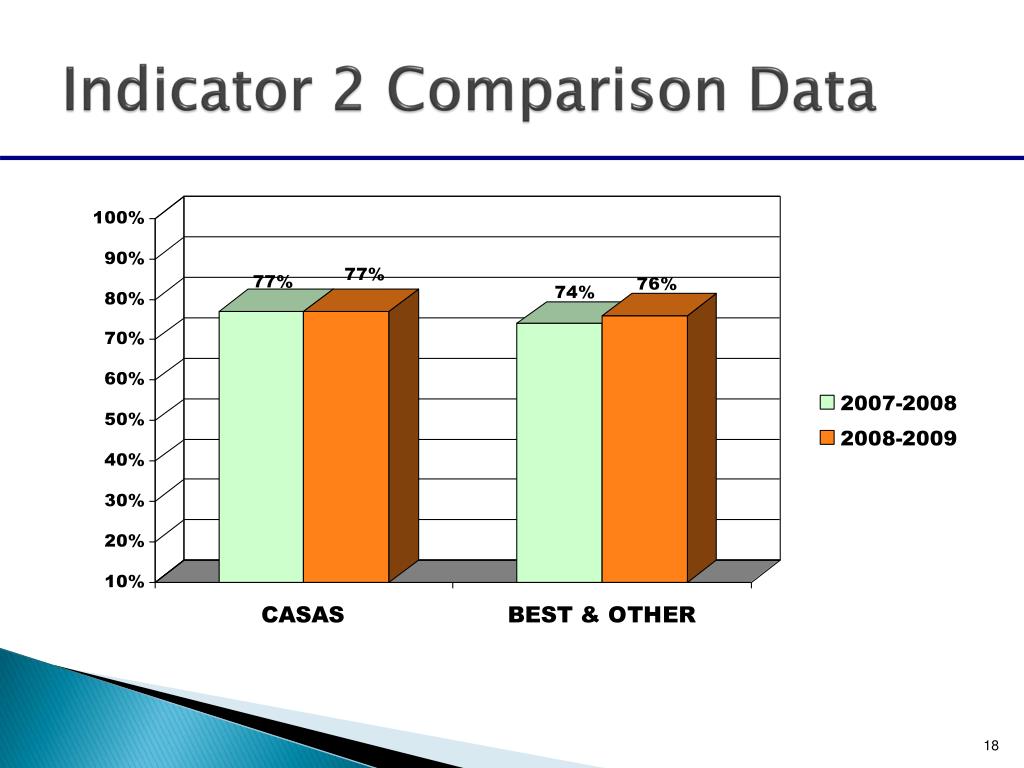 Indicator 2 Comparison Data

100%
90%
80%
70%
60%
50%
40%
30%
20%
10%

77%
77%
74%
76%

CASAS
BEST & OTHER

2007-2008
2008-2009

18